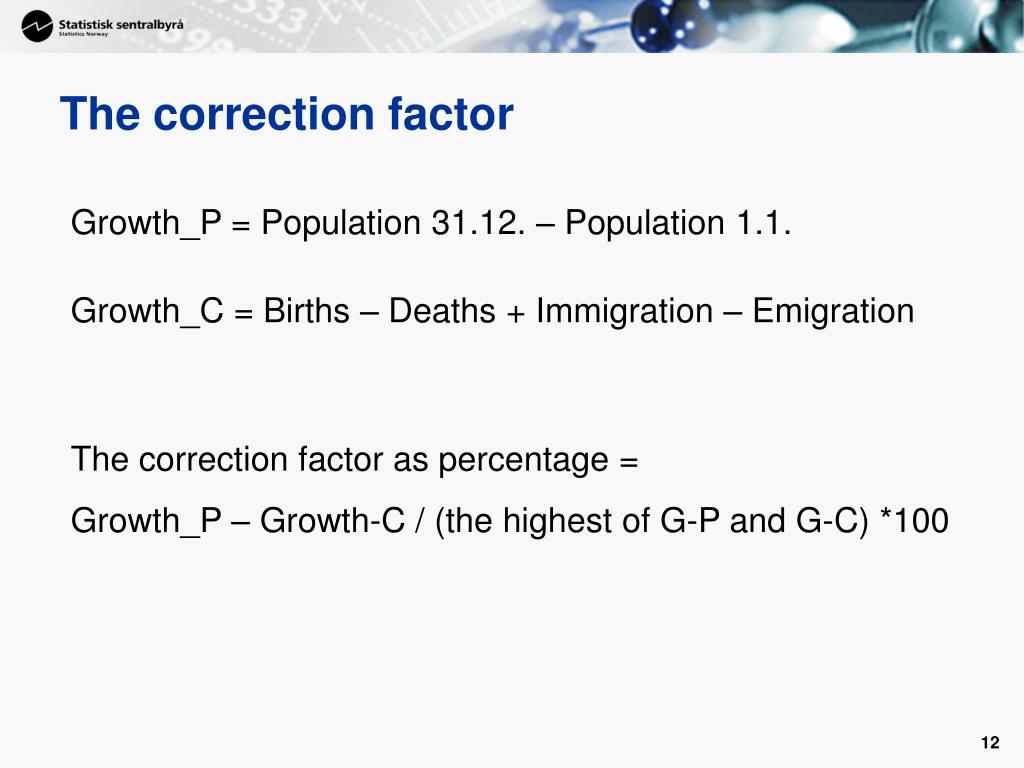 Statistisk sentralbyrå
Statistics Norway

The correction factor

Growth_P = Population 31.12. – Population 1.1.

Growth_C = Births – Deaths + Immigration – Emigration

The correction factor as percentage =

Growth_P – Growth-C / (the highest of G-P and G-C) *100

12